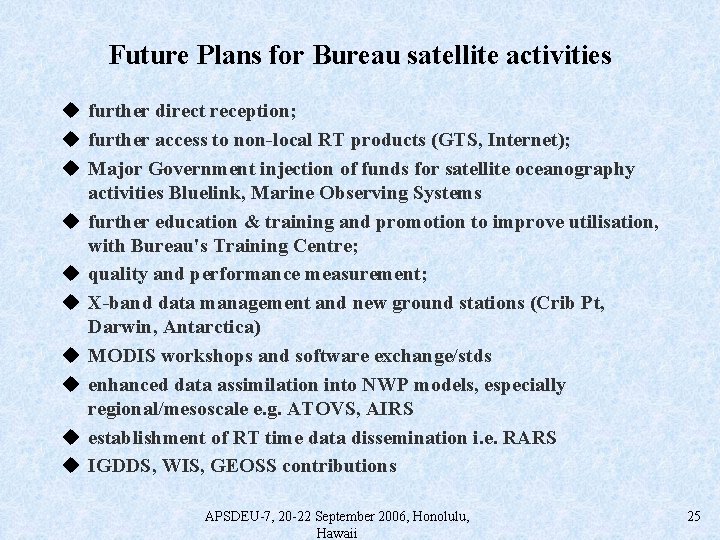 Future Plans for Bureau satellite activities

◆ further direct reception;

◆ further access to non-local RT products (GTS, Internet);

◆ Major Government injection of funds for satellite oceanography activities Bluelink, Marine Observing Systems

◆ further education & training and promotion to improve utilisation, with Bureau's Training Centre;

◆ quality and performance measurement;

◆ X-band data management and new ground stations (Crib Pt, Darwin, Antarctica)

◆ MODIS workshops and software exchange/stds

◆ enhanced data assimilation into NWP models, especially regional/mesoscale e.g. ATOVS, AIRS

◆ establishment of RT time data dissemination i.e. RARS

◆ IGDDS, WIS, GEOSS contributions

APSDEU-7, 20-22 September 2006, Honolulu, Hawaii

25